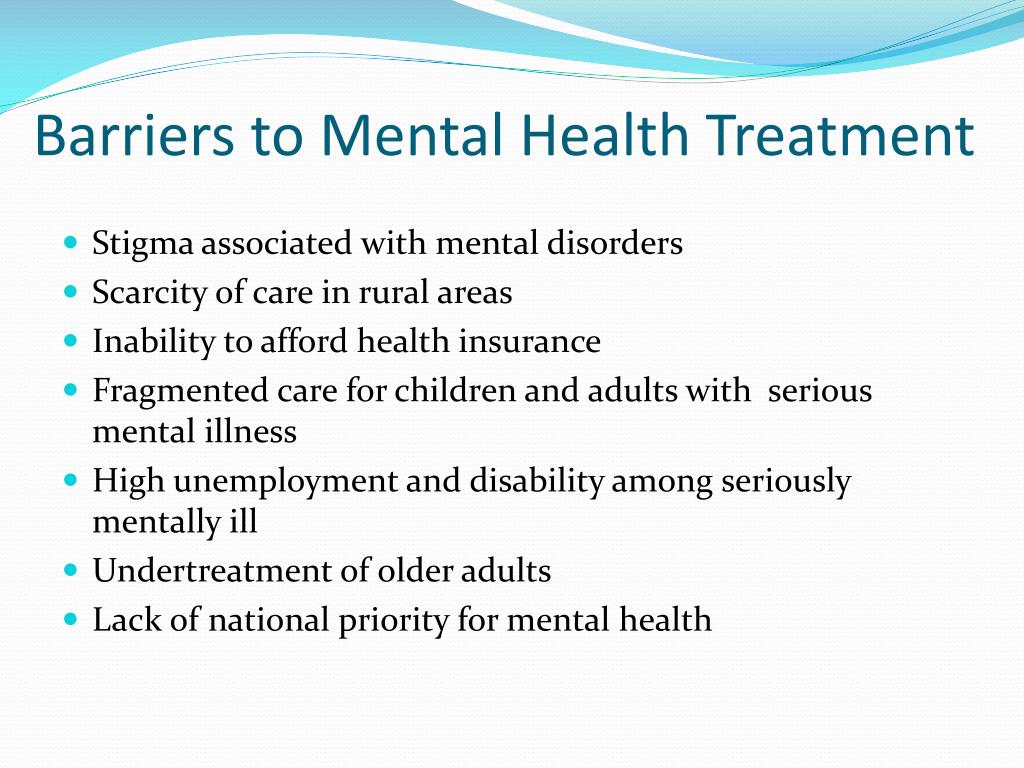 Barriers to Mental Health Treatment

- Stigma associated with mental disorders
- Scarcity of care in rural areas
- Inability to afford health insurance
- Fragmented care for children and adults with serious mental illness
- High unemployment and disability among seriously mentally ill
- Undertreatment of older adults
- Lack of national priority for mental health